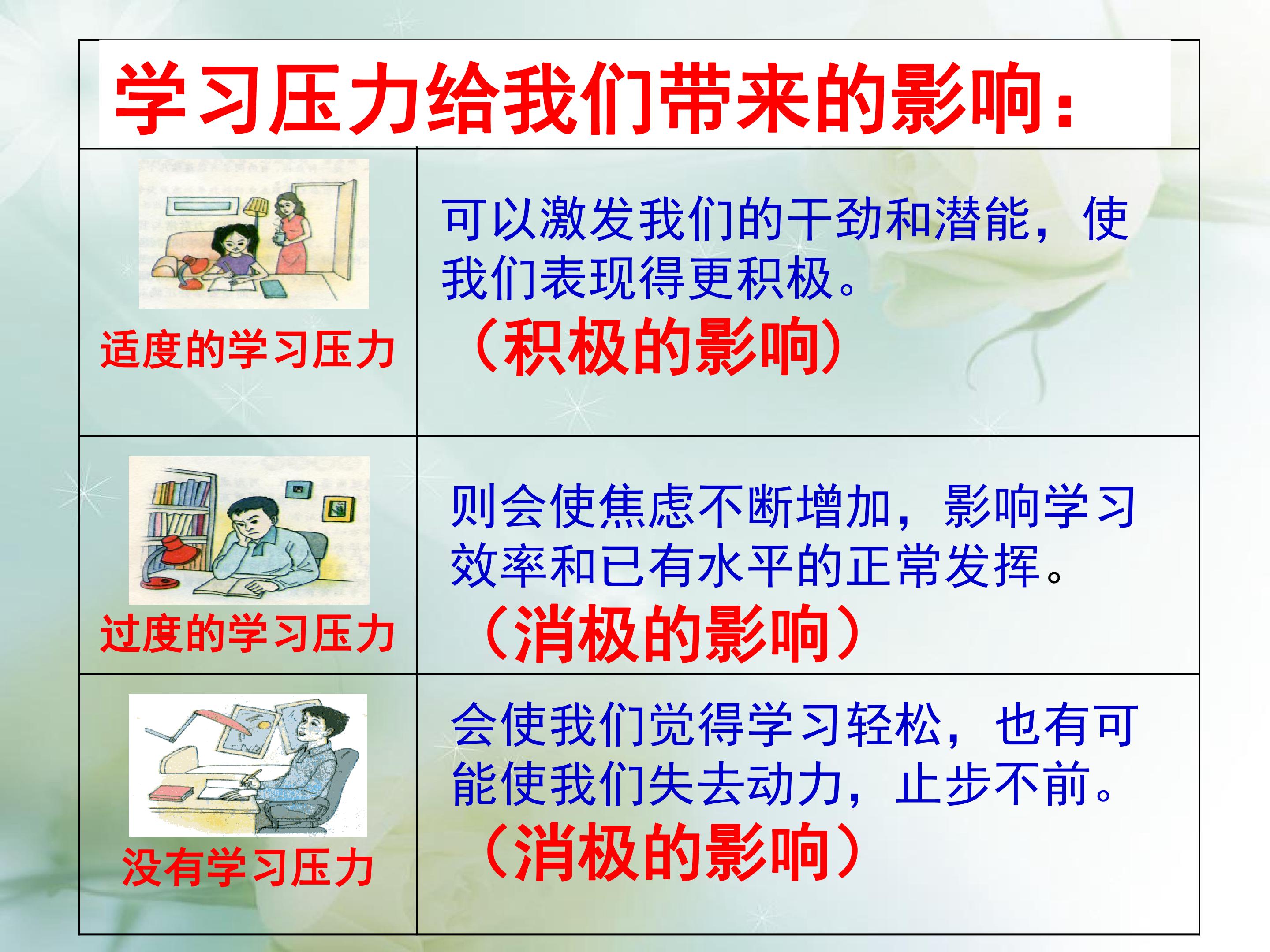 学习压力给我们带来的影响：

| 适度的学习压力 | 可以激发我们的干劲和潜能，使我们表现得更积极。（积极的影响） |
|---|---|
| 过度的学习压力 | 则会使焦虑不断增加，影响学习效率和已有水平的正常发挥。（消极的影响） |
| 没有学习压力 | 会使我们觉得学习轻松，也有可能使我们失去动力，止步不前。（消极的影响） |